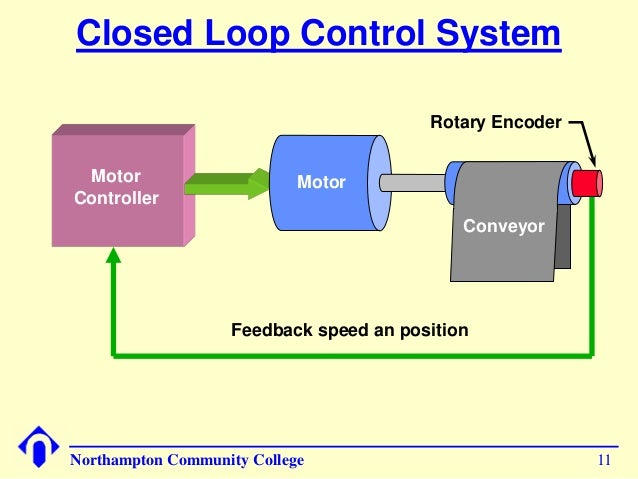 Closed Loop Control System

Rotary Encoder

Motor Controller

Motor

Conveyor

Feedback speed an position

Northampton Community College

11